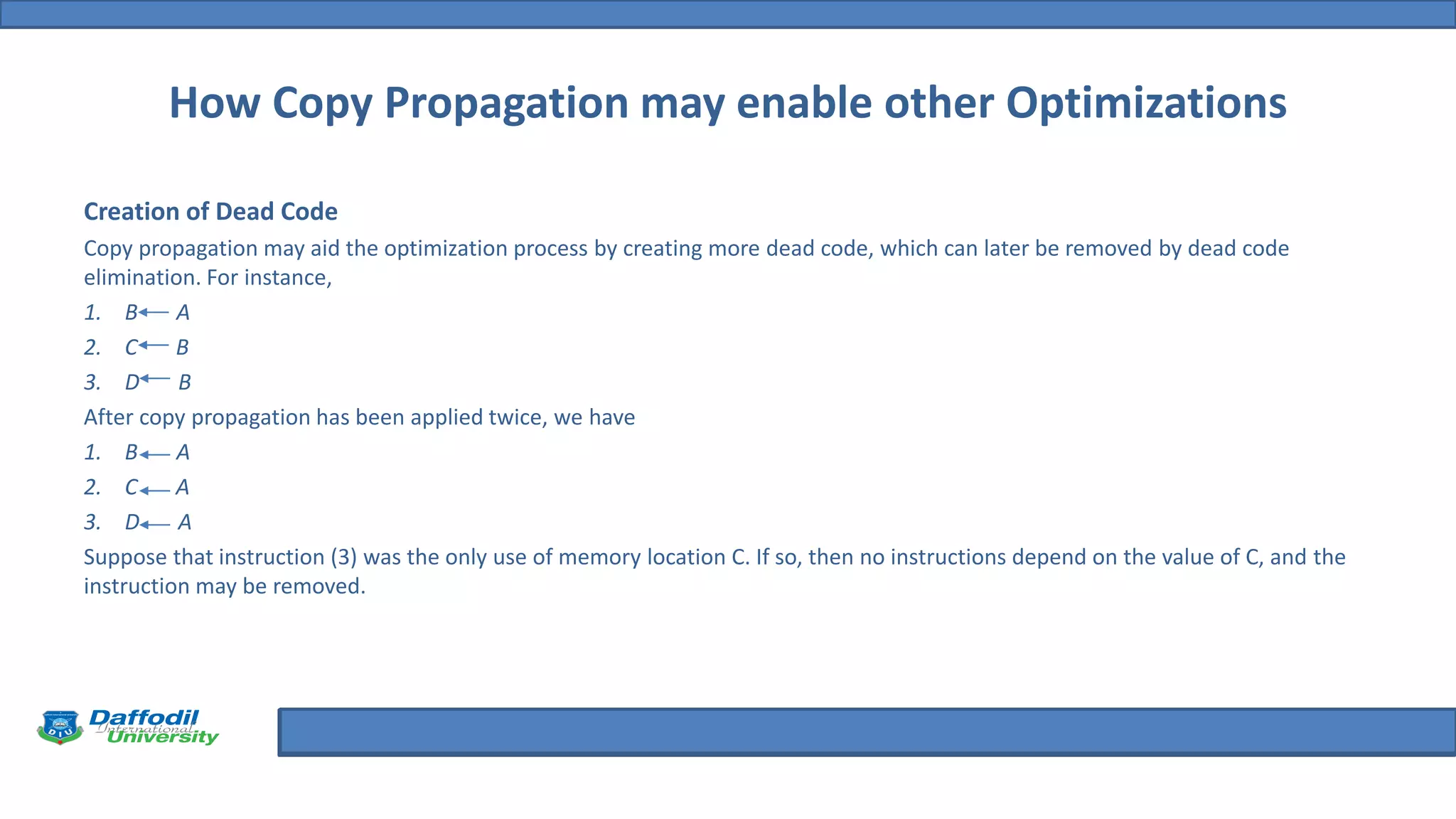 How Copy Propagation may enable other Optimizations

Creation of Dead Code

Copy propagation may aid the optimization process by creating more dead code, which can later be removed by dead code elimination. For instance,

1. $B \leftarrow A$
2. $C \leftarrow B$
3. $D \leftarrow B$

After copy propagation has been applied twice, we have

1. $B \leftarrow A$
2. $C \leftarrow A$
3. $D \leftarrow A$

Suppose that instruction (3) was the only use of memory location C. If so, then no instructions depend on the value of C, and the instruction may be removed.

DIU Daffodil International University